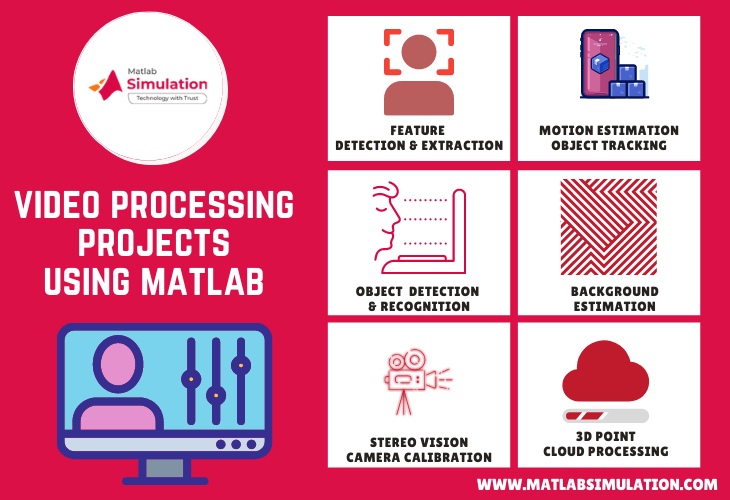 Matlab Simulation
Technology with Trust

VIDEO PROCESSING PROJECTS USING MATLAB

FEATURE DETECTION & EXTRACTION

MOTION ESTIMATION OBJECT TRACKING

OBJECT DETECTION & RECOGNITION

BACKGROUND ESTIMATION

STEREO VISION CAMERA CALIBRATION

3D POINT CLOUD PROCESSING

WWW.MATLABSIMULATION.COM